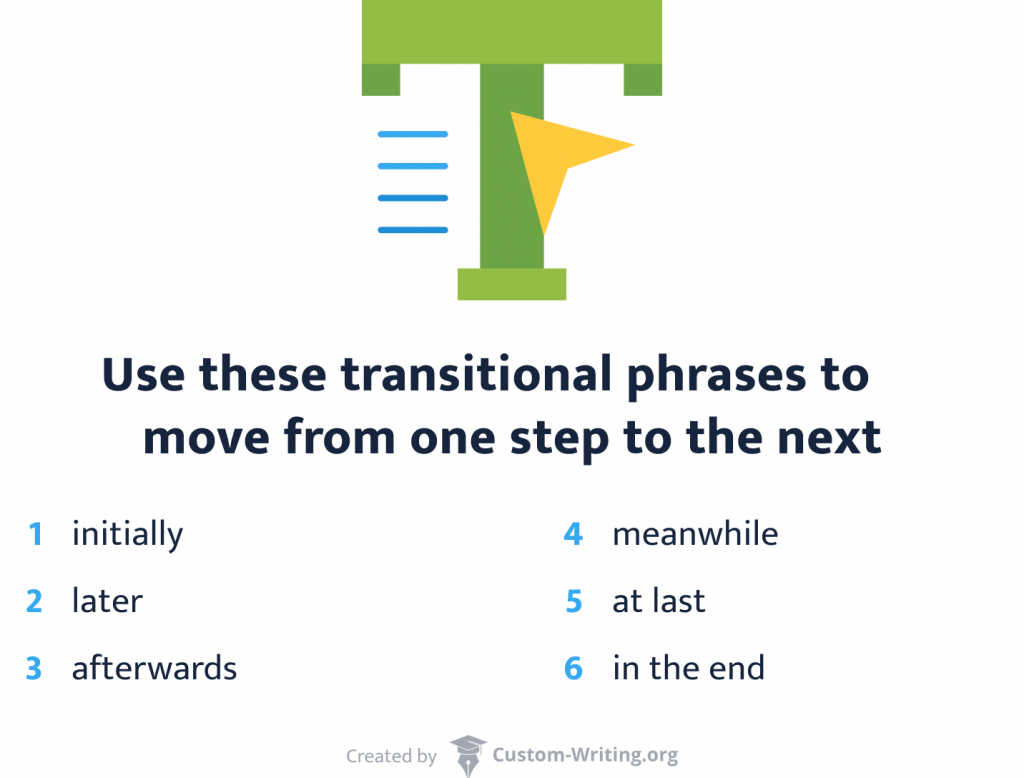 Use these transitional phrases to move from one step to the next

1 initially

2 later

3 afterwards

4 meanwhile

5 at last

6 in the end

Created by Custom-Writing.org